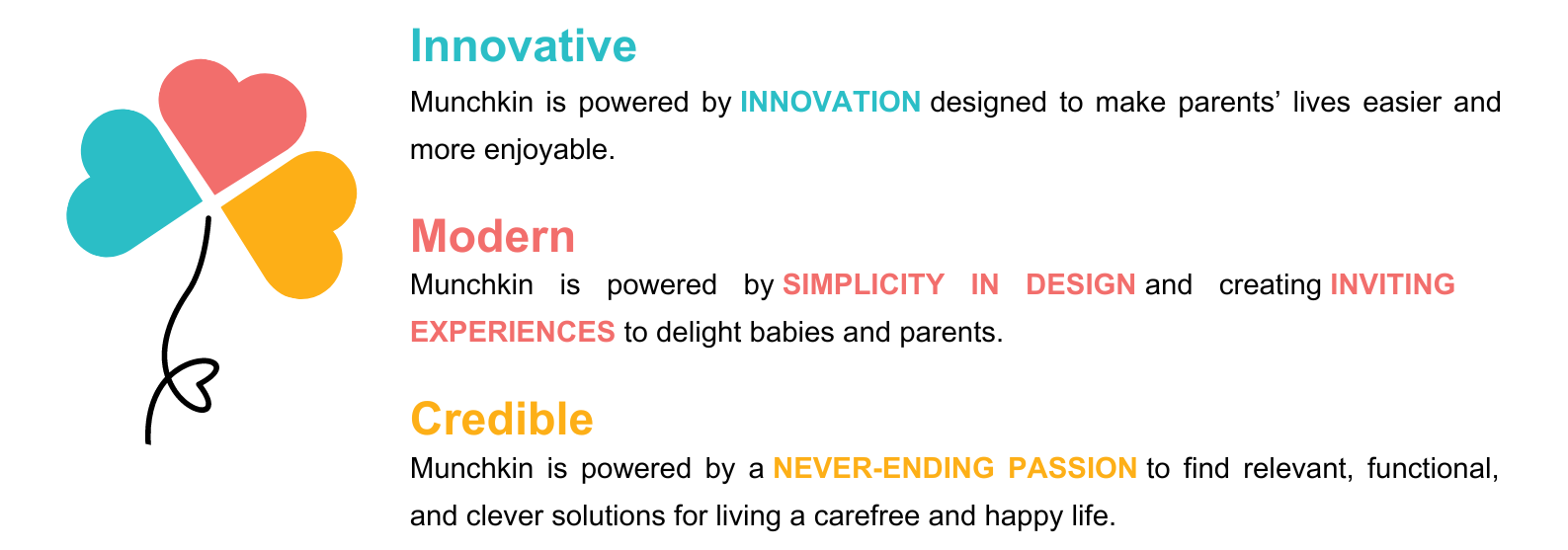 Innovative

Munchkin is powered by INNOVATION designed to make parents' lives easier and more enjoyable.

Modern

Munchkin is powered by SIMPLICITY IN DESIGN and creating INVITING EXPERIENCES to delight babies and parents.

Credible

Munchkin is powered by a NEVER-ENDING PASSION to find relevant, functional, and clever solutions for living a carefree and happy life.